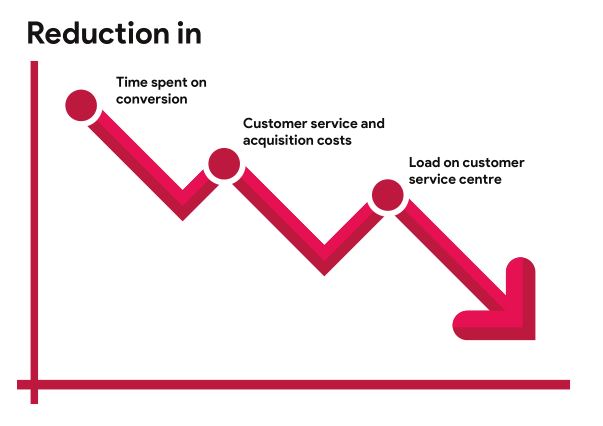 Reduction in

Time spent on conversion

Customer service and acquisition costs

Load on customer service centre